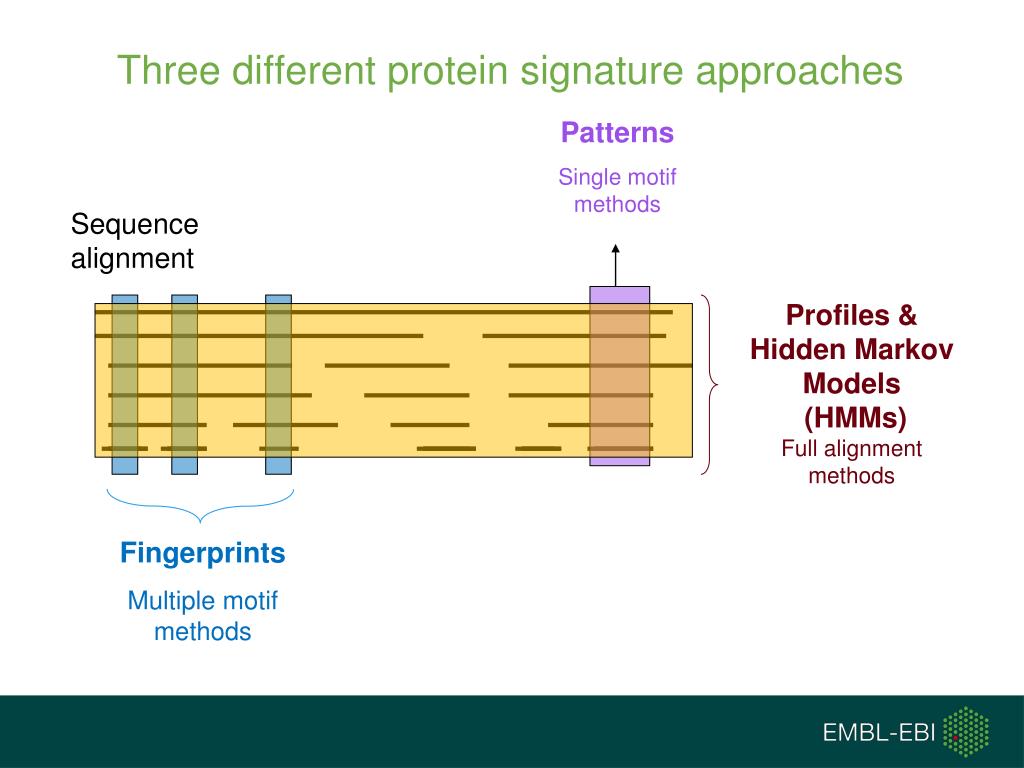 Three different protein signature approaches

Patterns

Single motif methods

Sequence alignment

Profiles & Hidden Markov Models (HMMs)

Full alignment methods

Fingerprints

Multiple motif methods

EMBL-EBI